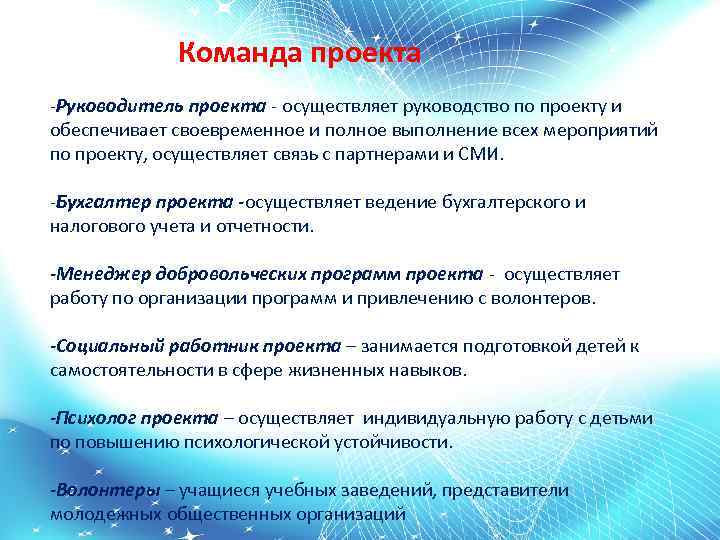 Команда проекта

-Руководитель проекта - осуществляет руководство по проекту и обеспечивает своевременное и полное выполнение всех мероприятий по проекту, осуществляет связь с партнерами и СМИ.

-Бухгалтер проекта -осуществляет ведение бухгалтерского и налогового учета и отчетности.

-Менеджер добровольческих программ проекта - осуществляет работу по организации программ и привлечению с волонтеров.

-Социальный работник проекта – занимается подготовкой детей к самостоятельности в сфере жизненных навыков.

-Психолог проекта – осуществляет индивидуальную работу с детьми по повышению психологической устойчивости.

-Волонтеры – учащиеся учебных заведений, представители молодежных общественных организаций